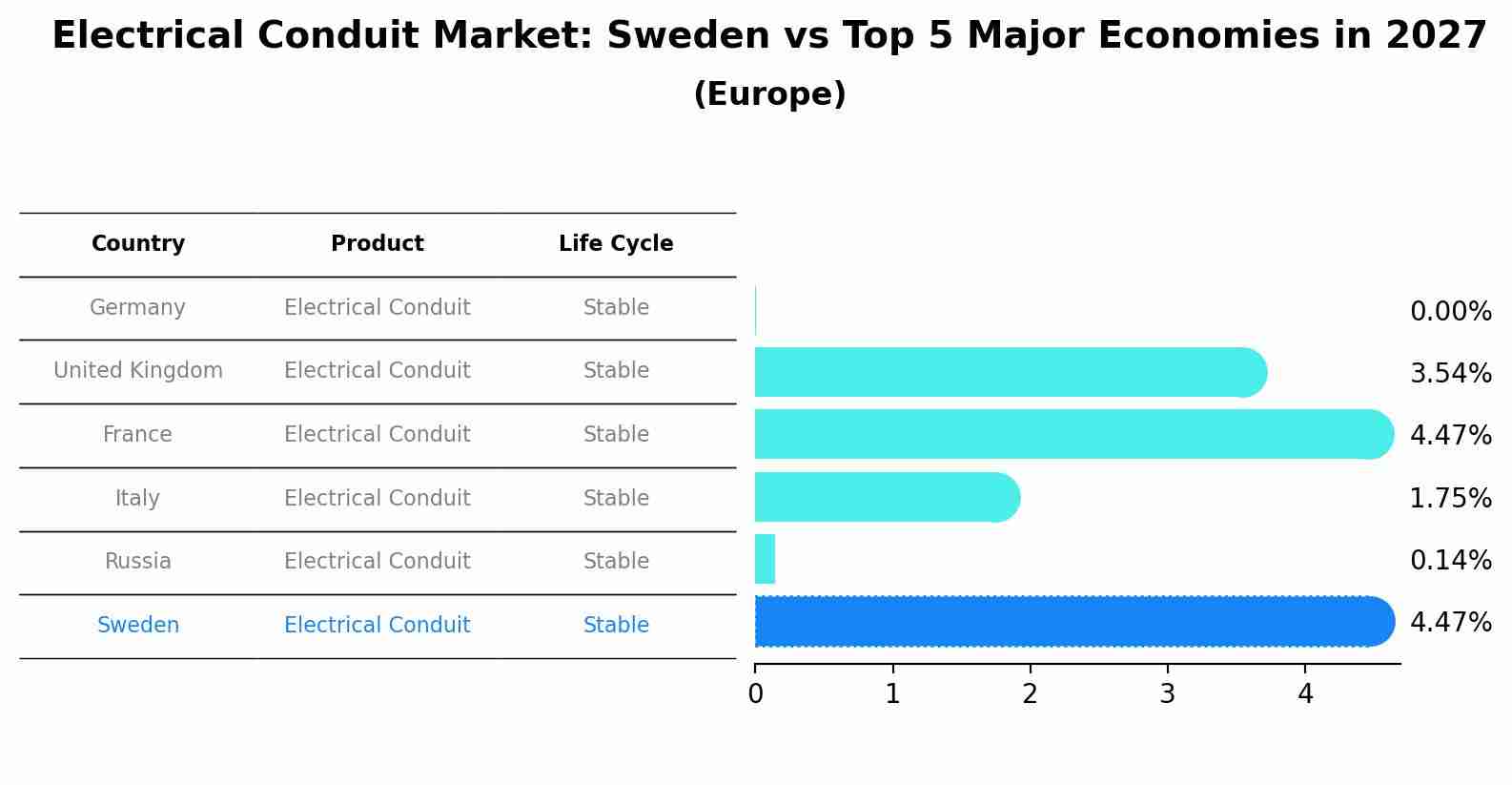 Electrical Conduit Market: Sweden vs Top 5 Major Economies in 2027
(Europe)

| Country | Product | Life Cycle |
|---|---|---|
| Germany | Electrical Conduit | Stable |
| United Kingdom | Electrical Conduit | Stable |
| France | Electrical Conduit | Stable |
| Italy | Electrical Conduit | Stable |
| Russia | Electrical Conduit | Stable |
| Sweden | Electrical Conduit | Stable |

0.00%
3.54%
4.47%
1.75%
0.14%
4.47%

0 1 2 3 4